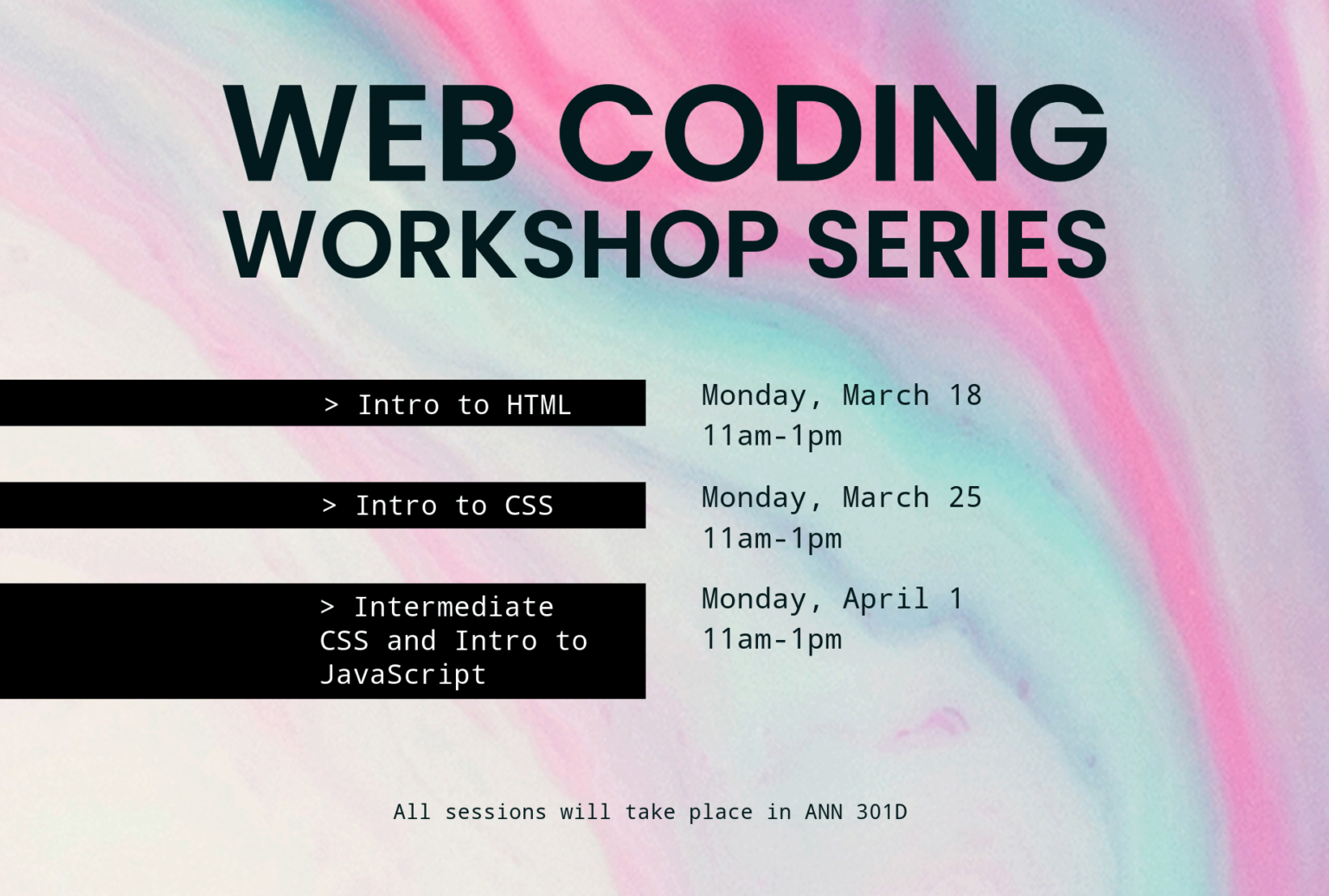 WEB CODING
WORKSHOP SERIES

> Intro to HTML

Monday, March 18
11am-1pm

> Intro to CSS

Monday, March 25
11am-1pm

> Intermediate CSS and Intro to JavaScript

Monday, April 1
11am-1pm

All sessions will take place in ANN 301D